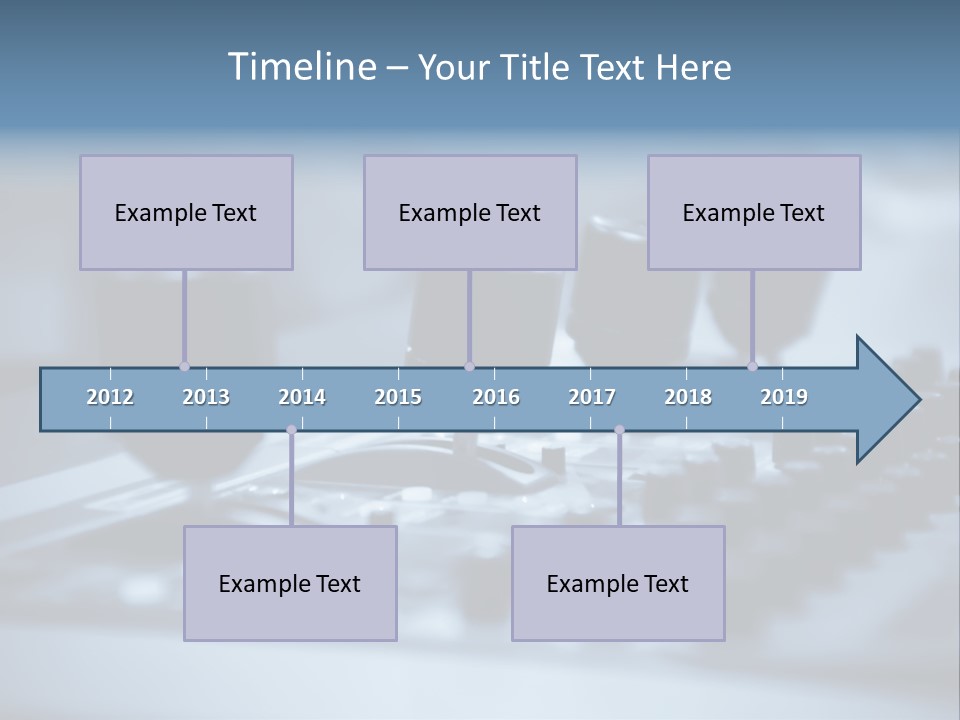 Timeline – Your Title Text Here

Example Text

Example Text

Example Text

2012 2013 2014 2015 2016 2017 2018 2019

Example Text

Example Text